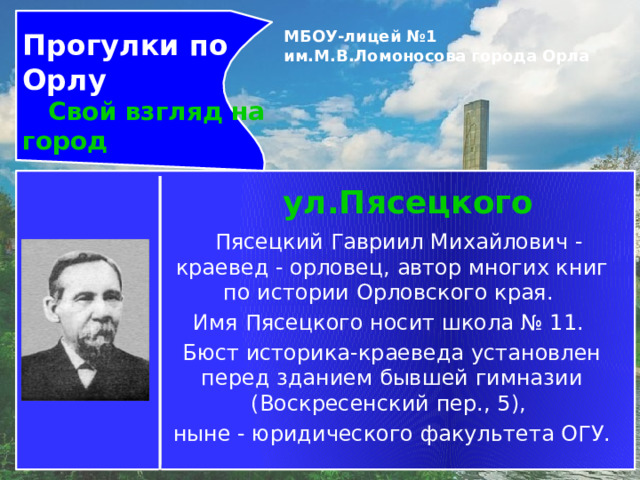 Прогулки по Орлу
Свой взгляд на город

МБОУ-лицей №1 им.М.В.Ломоносова города Орла

ул.Пясецкого

Пясецкий Гавриил Михайлович - краевед - орловец, автор многих книг по истории Орловского края.

Имя Пясецкого носит школа № 11.

Бюст историка-краеведа установлен перед зданием бывшей гимназии (Воскресенский пер., 5), ныне - юридического факультета ОГУ.